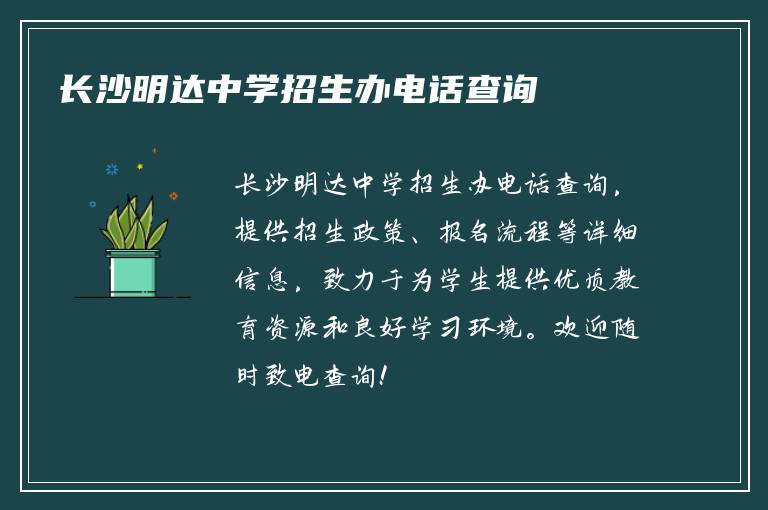 长沙明达中学招生办电话查询

长沙明达中学招生办电话查询，提供招生政策、报名流程等详细信息，致力于为学生提供优质教育资源和良好学习环境。欢迎随时致电查询！